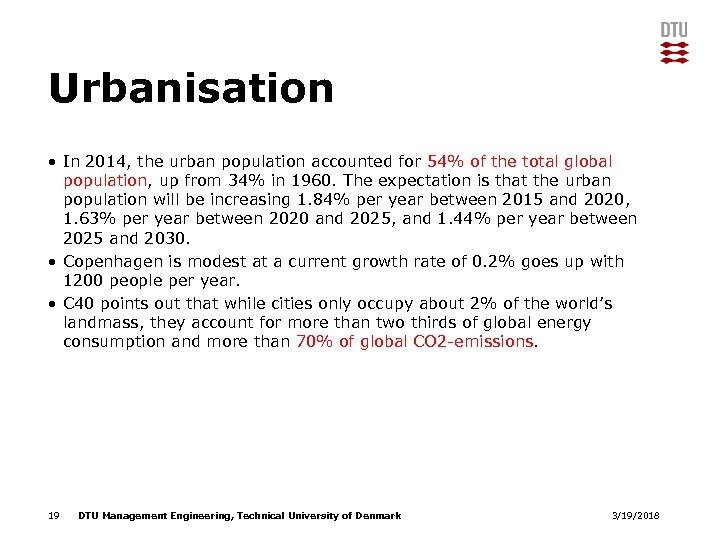 DTU

Urbanisation

• In 2014, the urban population accounted for 54% of the total global population, up from 34% in 1960. The expectation is that the urban population will be increasing 1.84% per year between 2015 and 2020, 1.63% per year between 2020 and 2025, and 1.44% per year between 2025 and 2030.
• Copenhagen is modest at a current growth rate of 0.2% goes up with 1200 people per year.
• C40 points out that while cities only occupy about 2% of the world's landmass, they account for more than two thirds of global energy consumption and more than 70% of global CO2-emissions.

19 DTU Management Engineering, Technical University of Denmark 3/19/2018